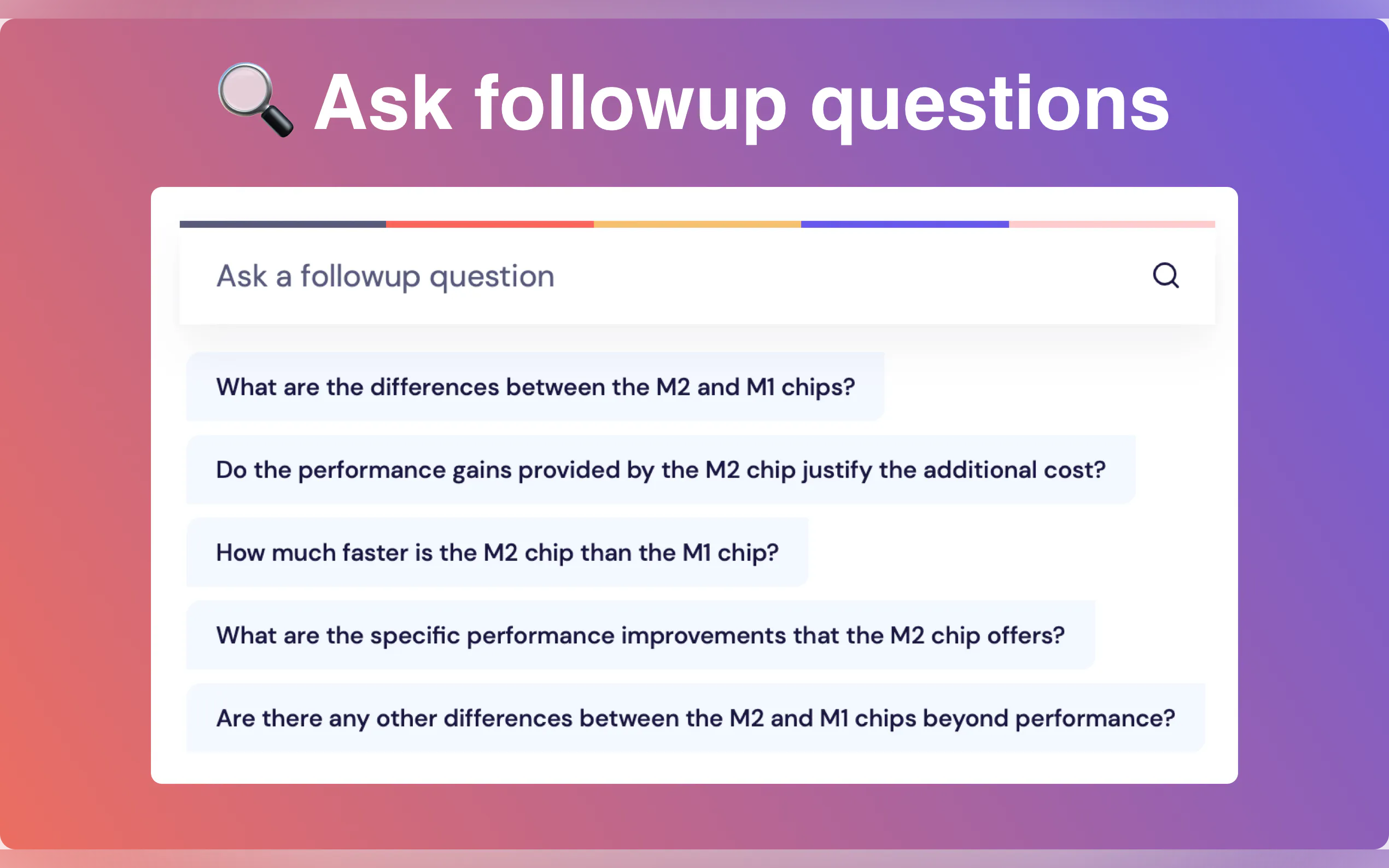 🔍 Ask followup questions

Ask a followup question

What are the differences between the M2 and M1 chips?

Do the performance gains provided by the M2 chip justify the additional cost?

How much faster is the M2 chip than the M1 chip?

What are the specific performance improvements that the M2 chip offers?

Are there any other differences between the M2 and M1 chips beyond performance?